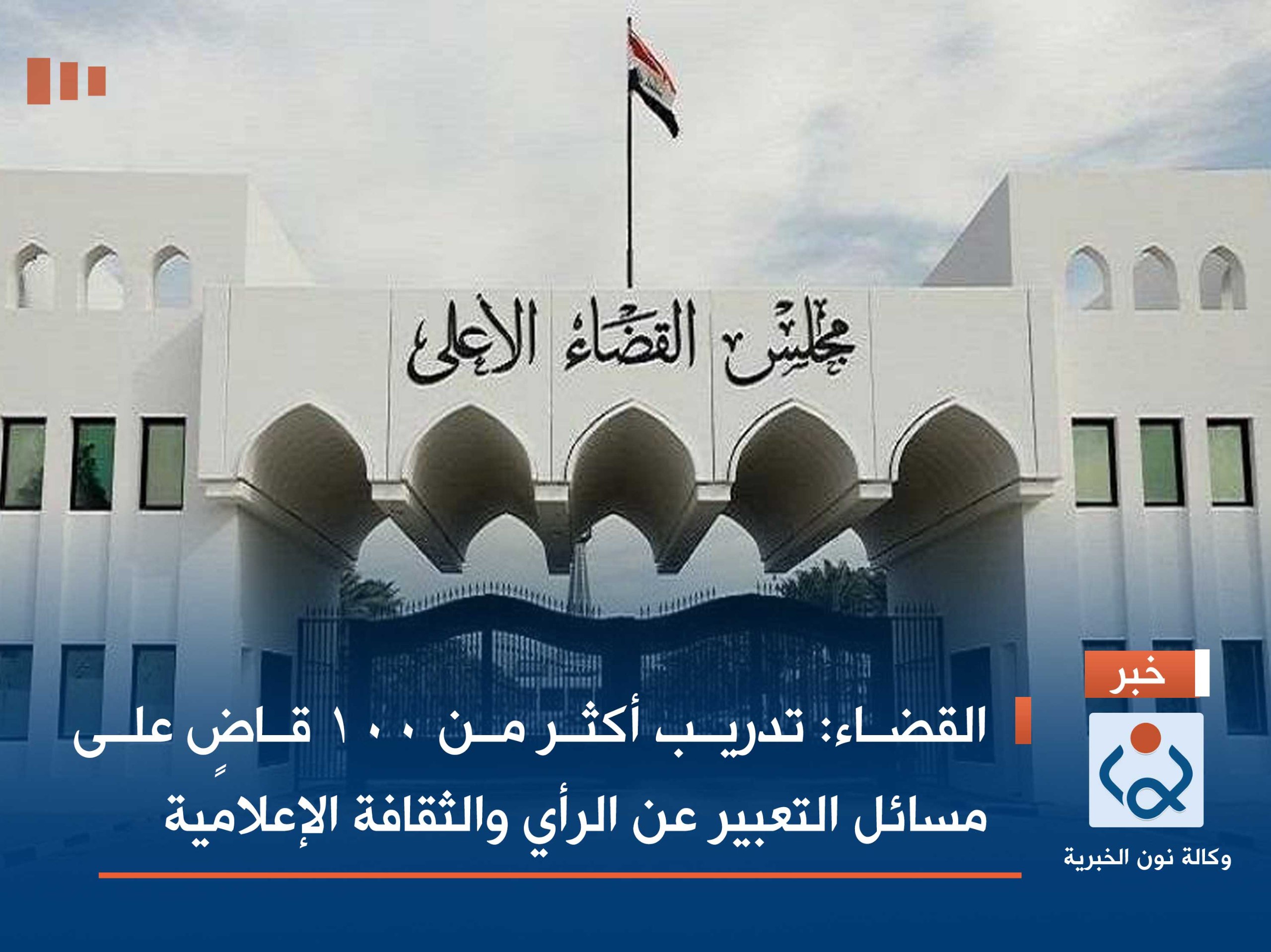 مجلس القضاء الأعلى

خبر

القضاء: تدريب أكثر من ١٠٠ قاضٍ على مسائل التعبير عن الرأي والثقافة الإعلامية

وكالة نون الخبرية